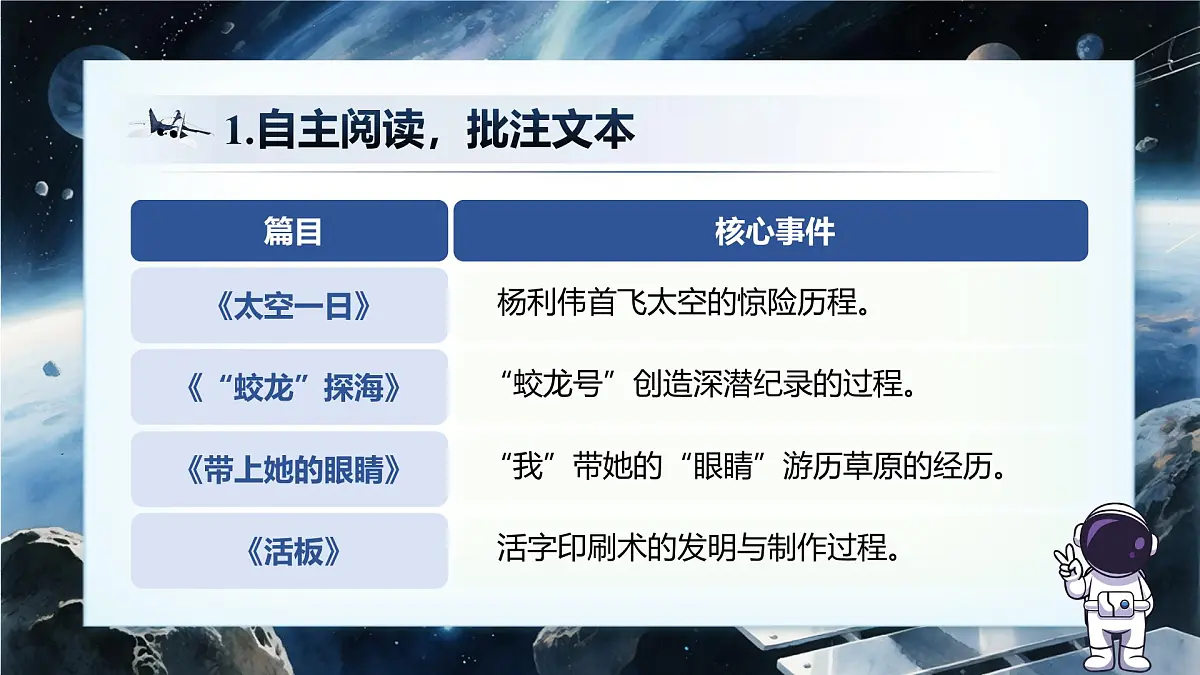 1.自主阅读，批注文本

| 篇目 | 核心事件 |
|---|---|
| 《太空一日》 | 杨利伟首飞太空的惊险历程。 |
| 《“蛟龙”探海》 | “蛟龙号”创造深潜纪录的过程。 |
| 《带上她的眼睛》 | “我”带她的“眼睛”游历草原的经历。 |
| 《活板》 | 活字印刷术的发明与制作过程。 |